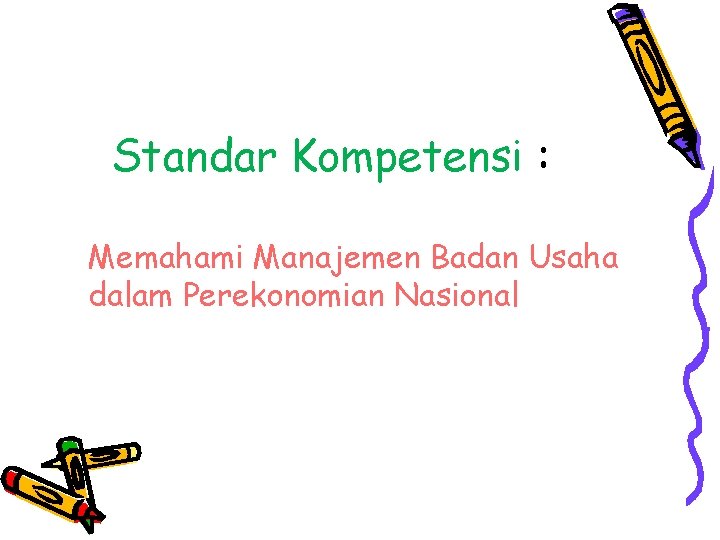 Standar Kompetensi :

Memahami Manajemen Badan Usaha dalam Perekonomian Nasional